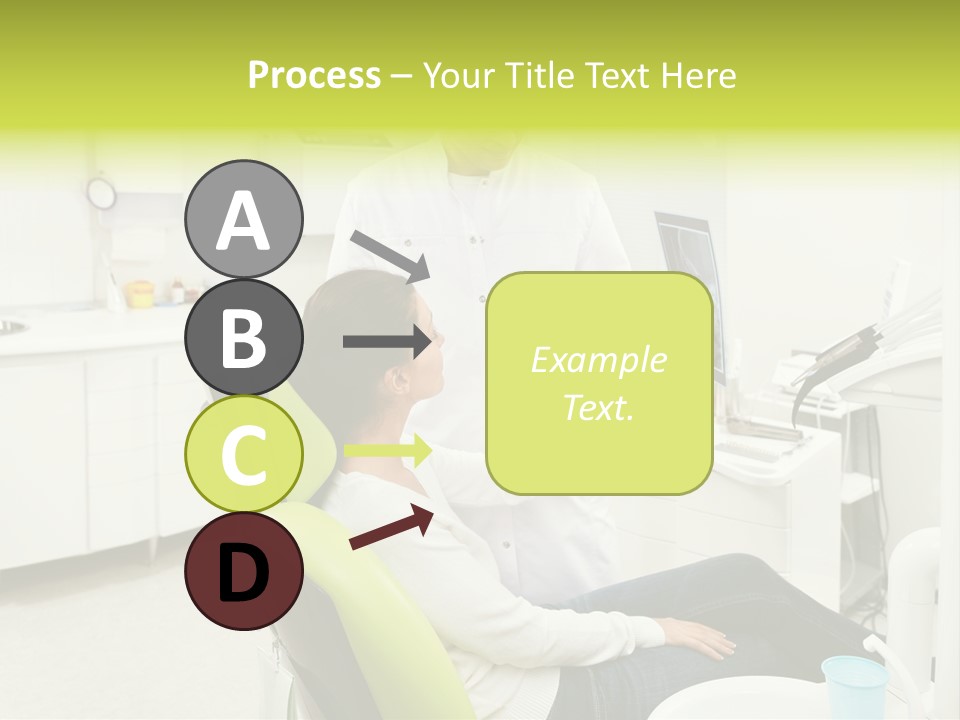 Process – Your Title Text Here

A

B

C

D

Example Text.